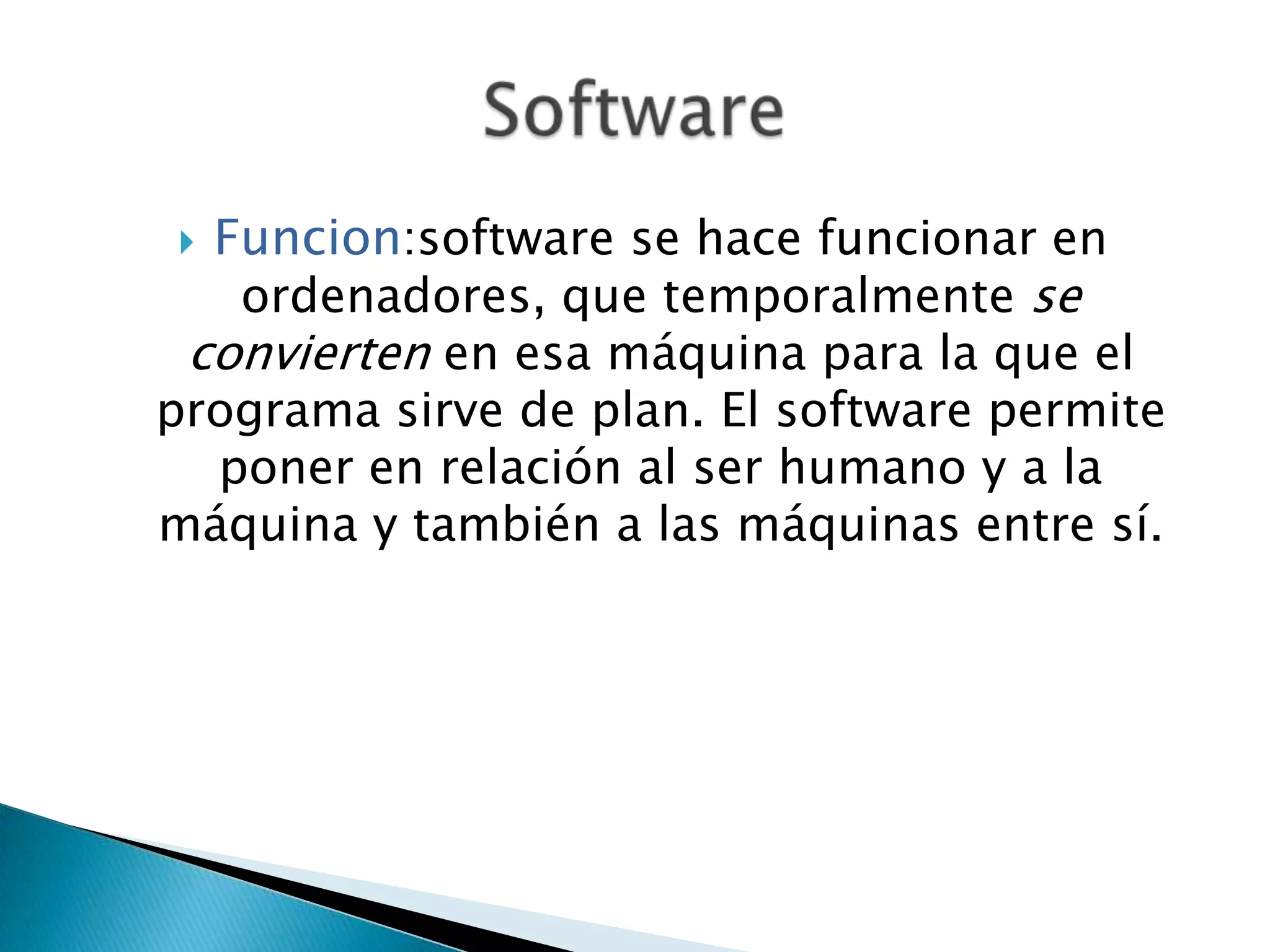 Software

Funcion:software se hace funcionar en ordenadores, que temporalmente se convierten en esa máquina para la que el programa sirve de plan. El software permite poner en relación al ser humano y a la máquina y también a las máquinas entre sí.